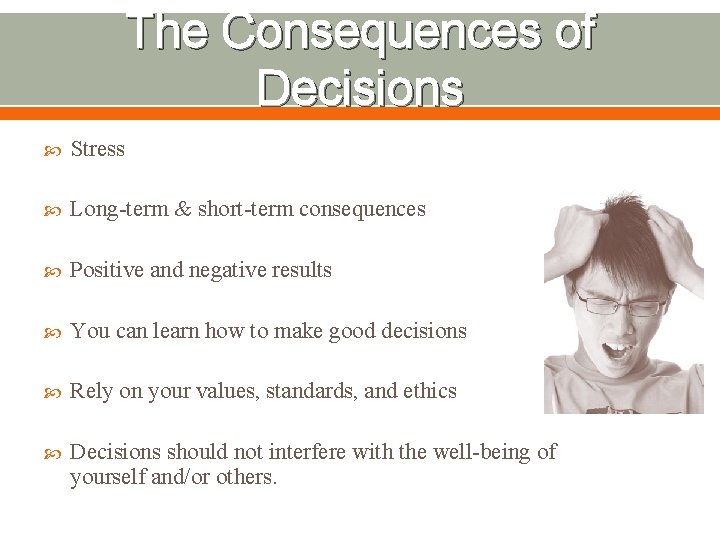 The Consequences of Decisions

Stress

Long-term & short-term consequences

Positive and negative results

You can learn how to make good decisions

Rely on your values, standards, and ethics

Decisions should not interfere with the well-being of yourself and/or others.